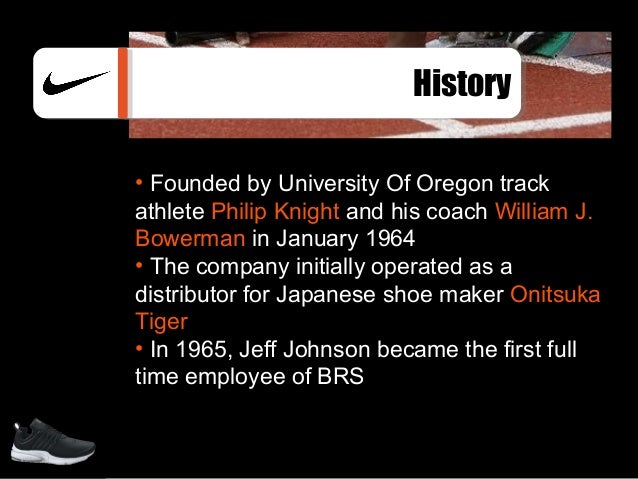 History

• Founded by University Of Oregon track athlete Philip Knight and his coach William J. Bowerman in January 1964
• The company initially operated as a distributor for Japanese shoe maker Onitsuka Tiger
• In 1965, Jeff Johnson became the first full time employee of BRS